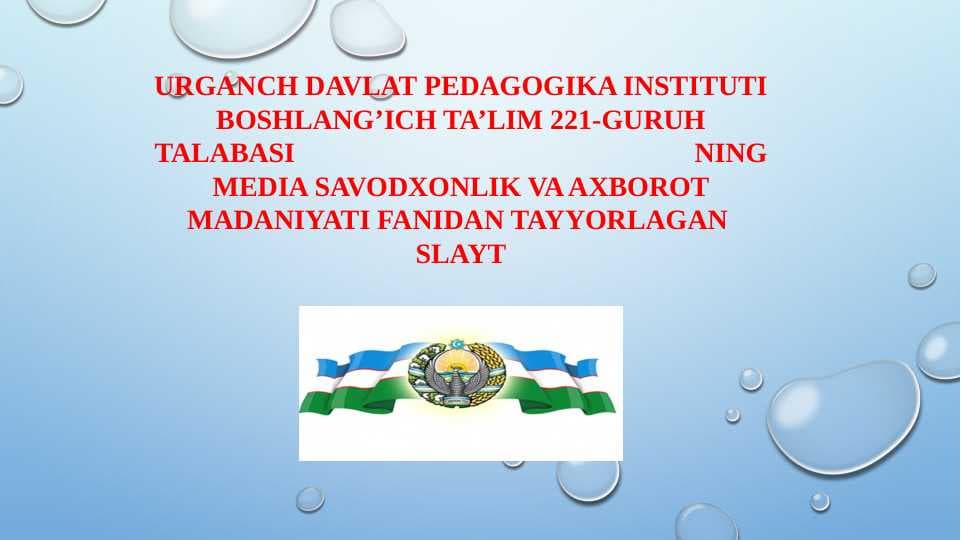 URGANCH DAVLAT PEDAGOGIKA INSTITUTI BOSHLANG’ICH TA’LIM 221-GURUH TALABASI NING MEDIA SAVODXONLIK VA AXBOROT MADANIYATI FANIDAN TAYYORLAGAN SLAYT